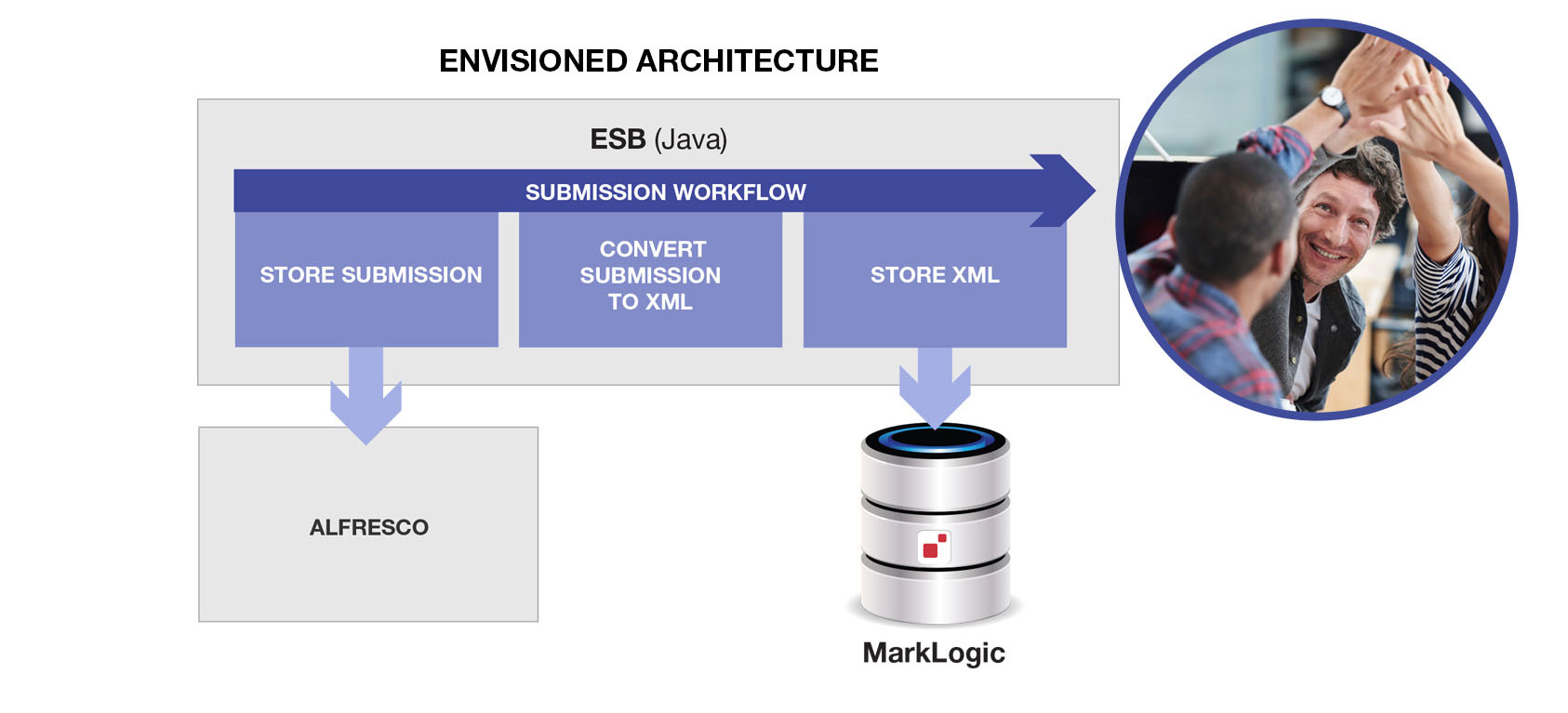 ENVISIONED ARCHITECTURE

ESB (Java)

SUBMISSION WORKFLOW

STORE SUBMISSION

CONVERT SUBMISSION TO XML

STORE XML

ALFRESCO

MarkLogic